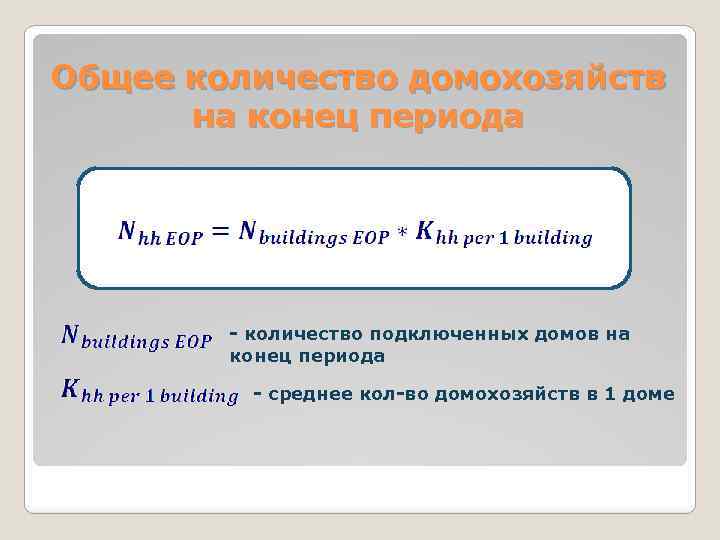 Общее количество домохозяйств на конец периода

$N_{hh\ EOP} = N_{buildings\ EOP} * K_{hh\ per\ 1\ building}$

$N_{buildings\ EOP}$ - количество подключенных домов на конец периода

$K_{hh\ per\ 1\ building}$ - среднее кол-во домохозяйств в 1 доме